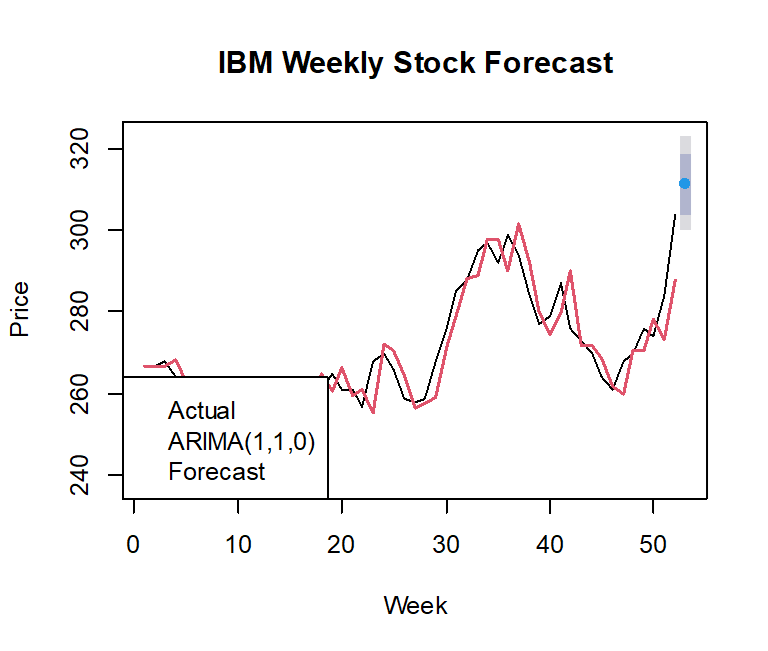 IBM Weekly Stock Forecast

Price

320
300
280
260
240

Actual
ARIMA(1,1,0)
Forecast

0 10 20 30 40 50

Week